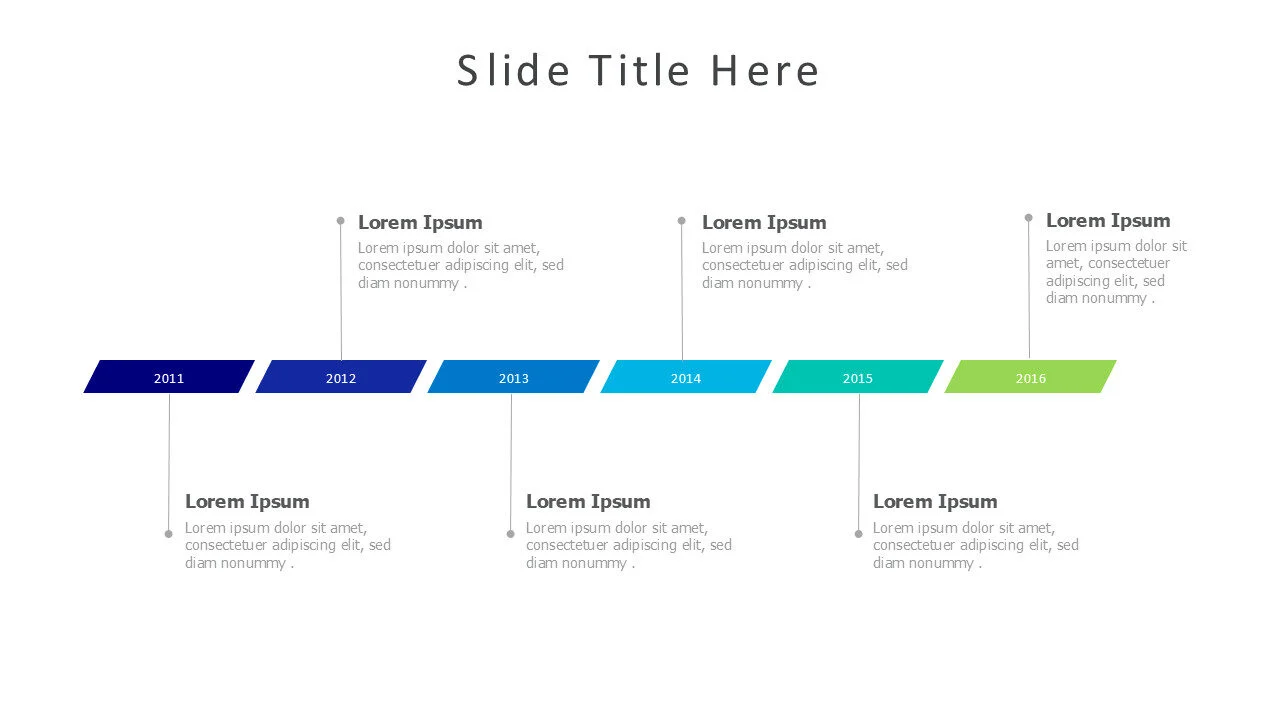 Slide Title Here

Lorem Ipsum
Lorem ipsum dolor sit amet, consectetuer adipiscing elit, sed diam nonummy .

Lorem Ipsum
Lorem ipsum dolor sit amet, consectetuer adipiscing elit, sed diam nonummy .

Lorem Ipsum
Lorem ipsum dolor sit amet, consectetuer adipiscing elit, sed diam nonummy .

2011
2012
2013
2014
2015
2016

Lorem Ipsum
Lorem ipsum dolor sit amet, consectetuer adipiscing elit, sed diam nonummy .

Lorem Ipsum
Lorem ipsum dolor sit amet, consectetuer adipiscing elit, sed diam nonummy .

Lorem Ipsum
Lorem ipsum dolor sit amet, consectetuer adipiscing elit, sed diam nonummy .